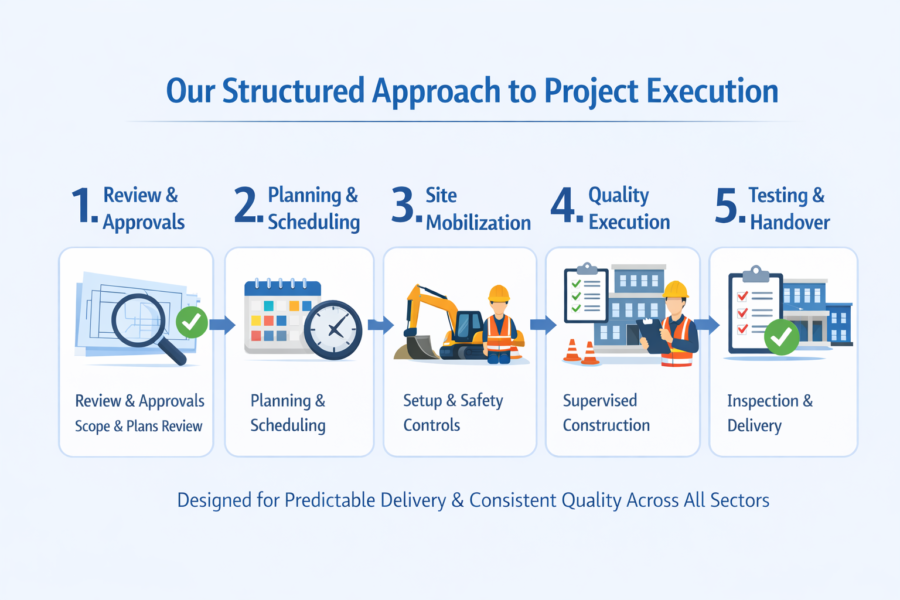 Our Structured Approach to Project Execution

1. Review & Approvals

2. Planning & Scheduling

3. Site Mobilization

4. Quality Execution

5. Testing & Handover

Review & Approvals
Scope & Plans Review

Planning & Scheduling

Setup & Safety Controls

Supervised Construction

Inspection & Delivery

Designed for Predictable Delivery & Consistent Quality Across All Sectors